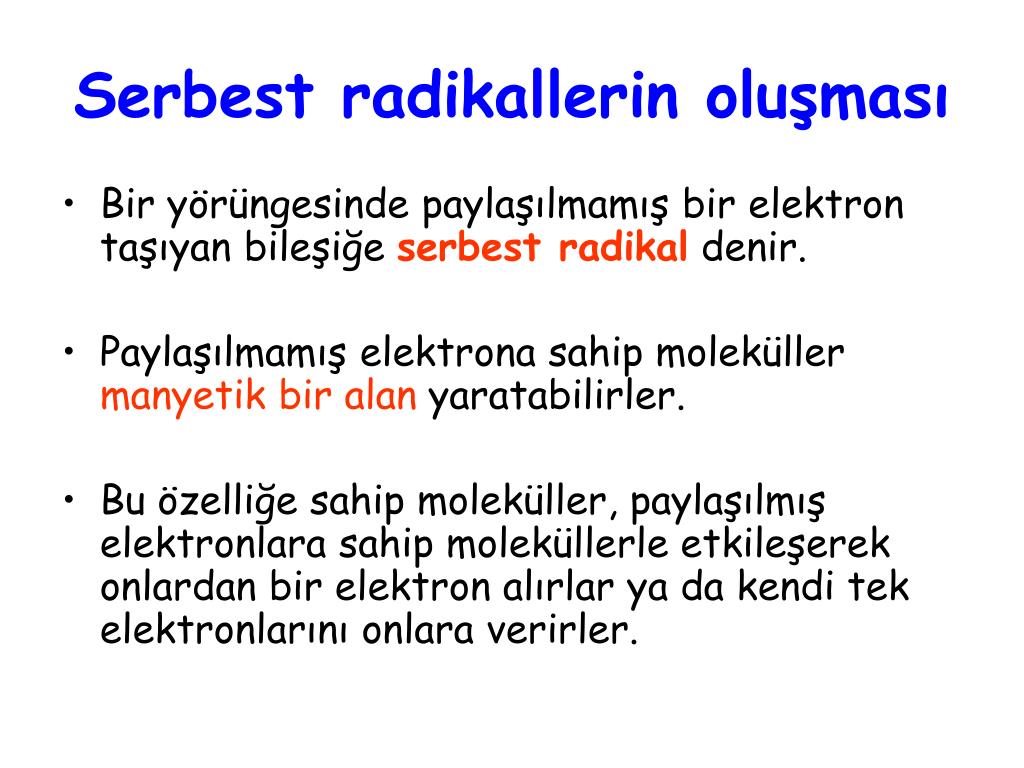 Serbest radikallerin oluşması

• Bir yörüngesinde paylaşılmamış bir elektron taşıyan bileşiğe serbest radikal denir.

• Paylaşılmamış elektrona sahip moleküller manyetik bir alan yaratabilirler.

• Bu özelliğe sahip moleküller, paylaşılmış elektronlara sahip moleküllerle etkileşerek onlardan bir elektron alırlar ya da kendi tek elektronlarını onlara verirler.